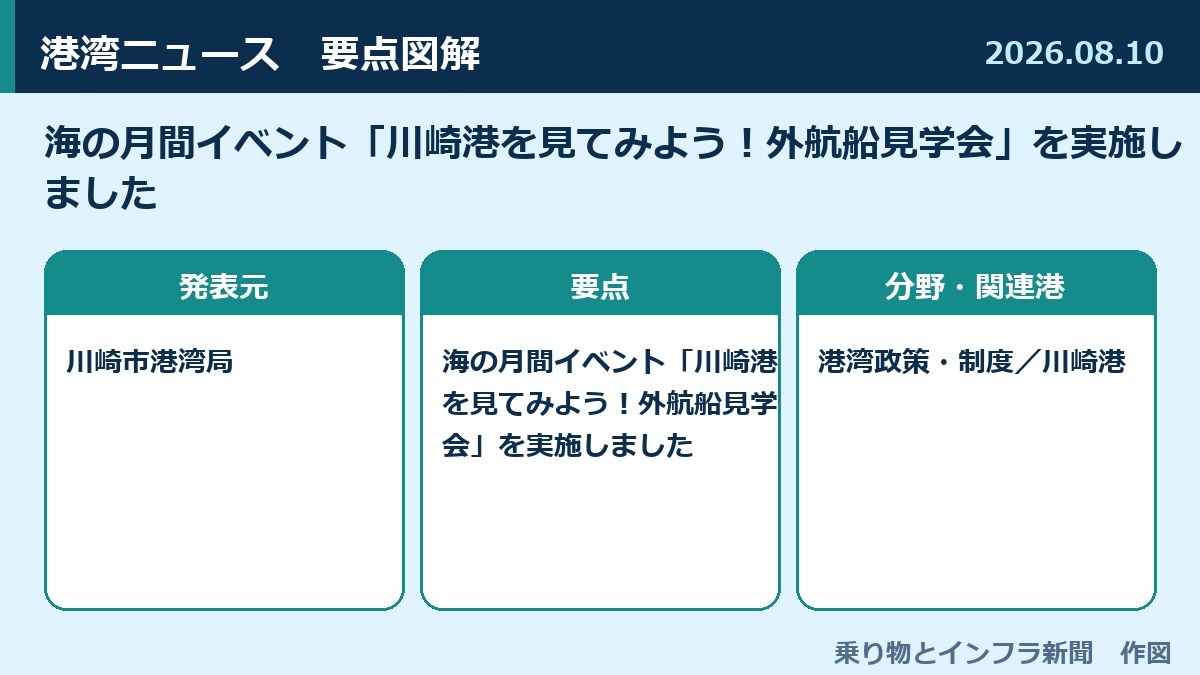 港湾ニュース　要点図解

2026.08.10

海の月間イベント「川崎港を見てみよう！外航船見学会」を実施しました

発表元

川崎市港湾局

要点

海の月間イベント「川崎港を見てみよう！外航船見学会」を実施しました

分野・関連港

港湾政策・制度／川崎港

乗り物とインフラ新聞　作図